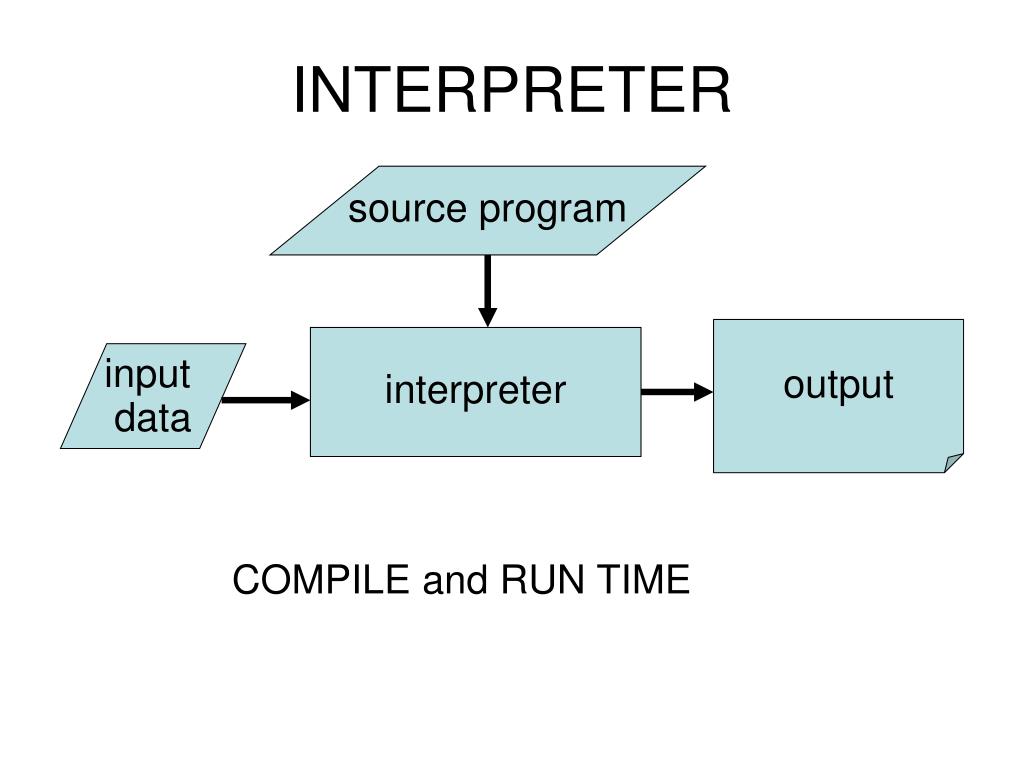 INTERPRETER

source program

input data

interpreter

output

COMPILE and RUN TIME